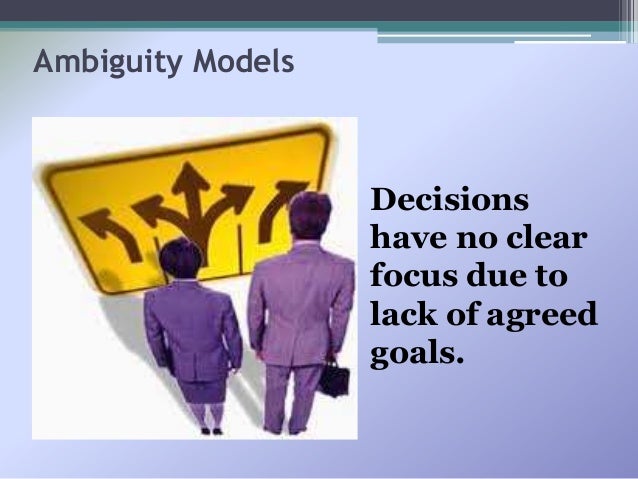 Ambiguity Models

Decisions have no clear focus due to lack of agreed goals.